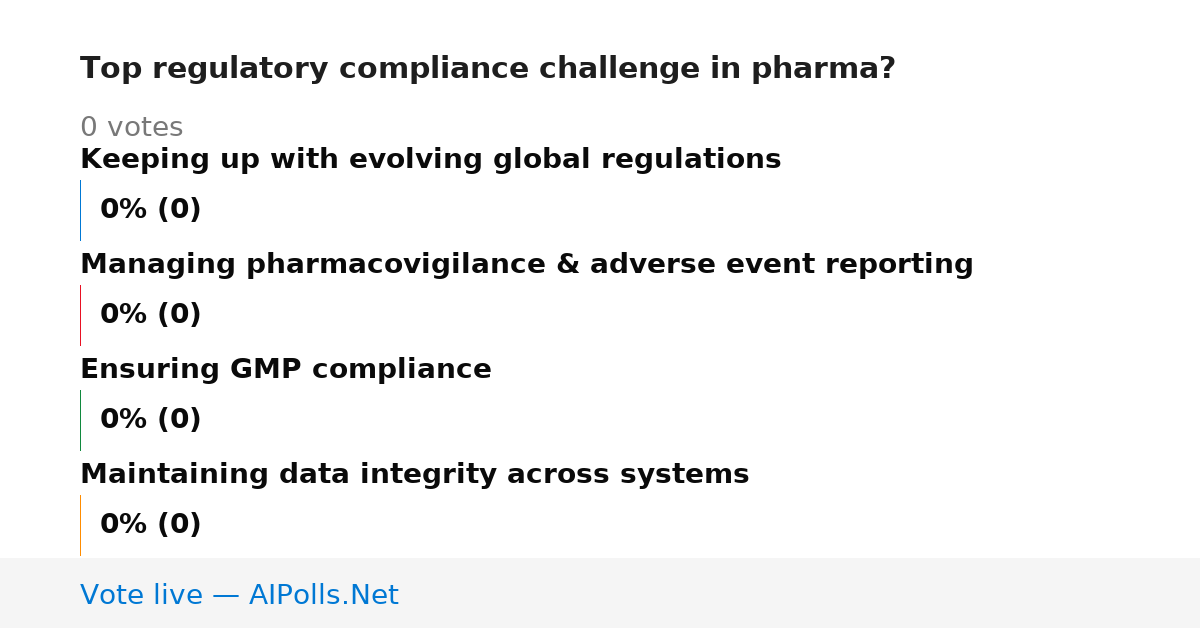 Top regulatory compliance challenge in pharma?

0 votes

Keeping up with evolving global regulations

0% (0)

Managing pharmacovigilance & adverse event reporting

0% (0)

Ensuring GMP compliance

0% (0)

Maintaining data integrity across systems

0% (0)

Vote live — AIPolls.Net